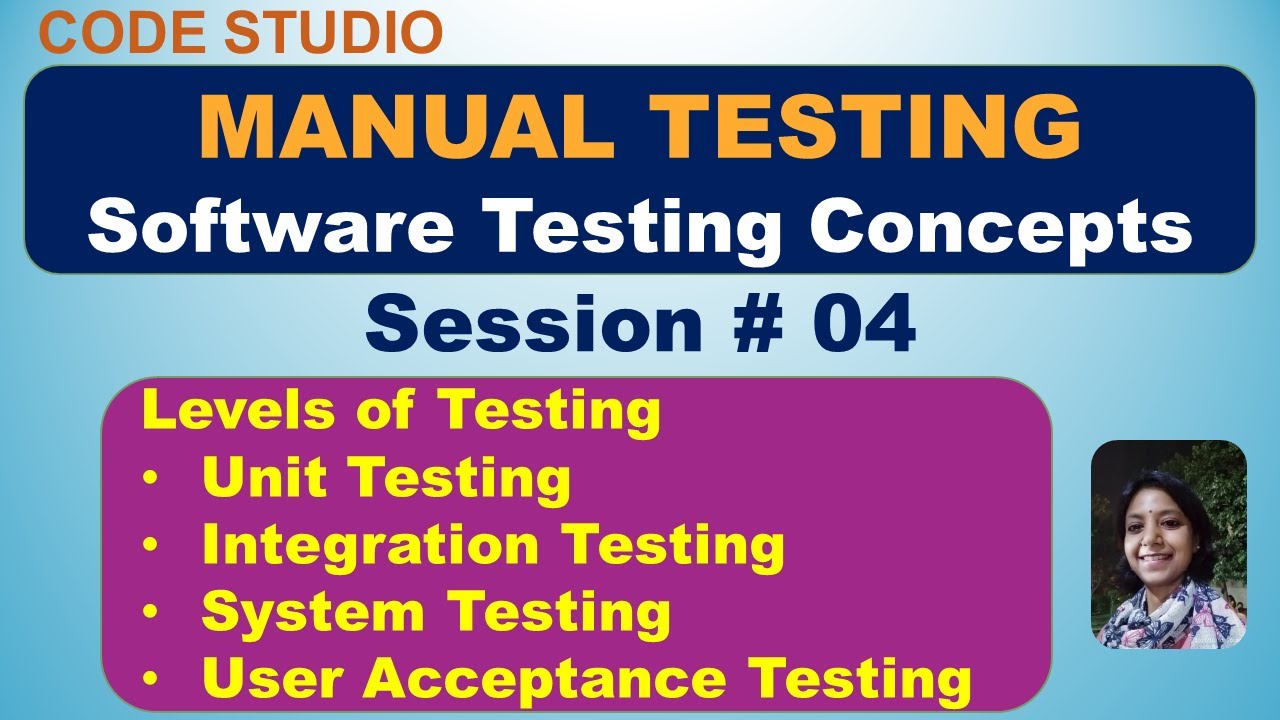 CODE STUDIO

MANUAL TESTING
Software Testing Concepts

Session # 04

Levels of Testing
• Unit Testing
• Integration Testing
• System Testing
• User Acceptance Testing